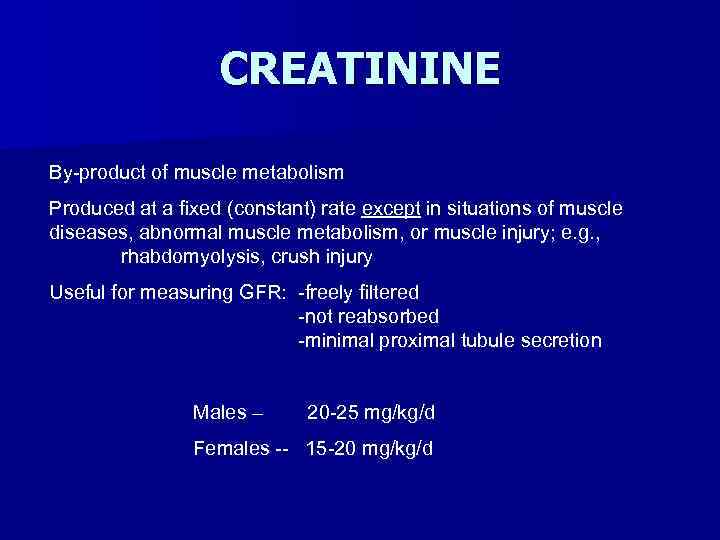 CREATININE

By-product of muscle metabolism

Produced at a fixed (constant) rate except in situations of muscle diseases, abnormal muscle metabolism, or muscle injury; e.g., rhabdomyolysis, crush injury

Useful for measuring GFR: -freely filtered
-not reabsorbed
-minimal proximal tubule secretion

Males – 20-25 mg/kg/d

Females -- 15-20 mg/kg/d